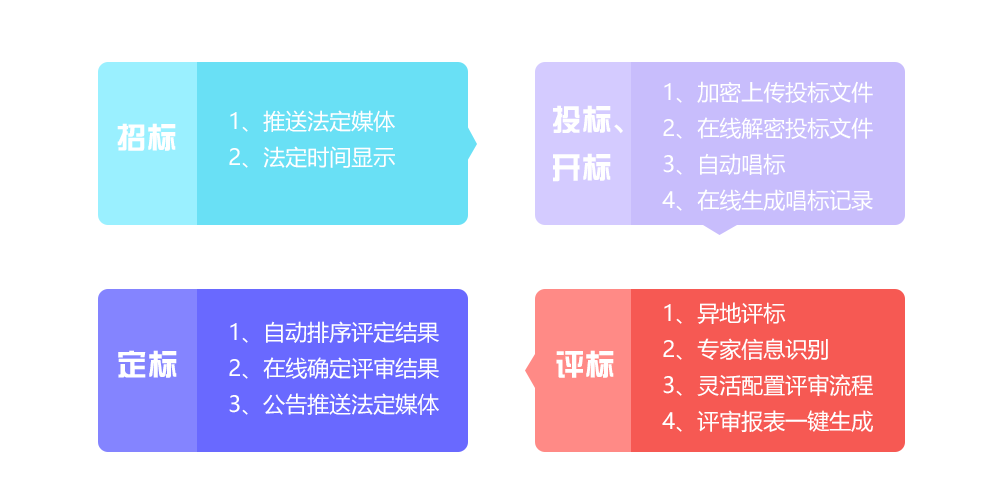 招标

1、推送法定媒体
2、法定时间显示

投标、开标

1、加密上传投标文件
2、在线解密投标文件
3、自动唱标
4、在线生成唱标记录

定标

1、自动排序评定结果
2、在线确定评审结果
3、公告推送法定媒体

评标

1、异地评标
2、专家信息识别
3、灵活配置评审流程
4、评审报表一键生成